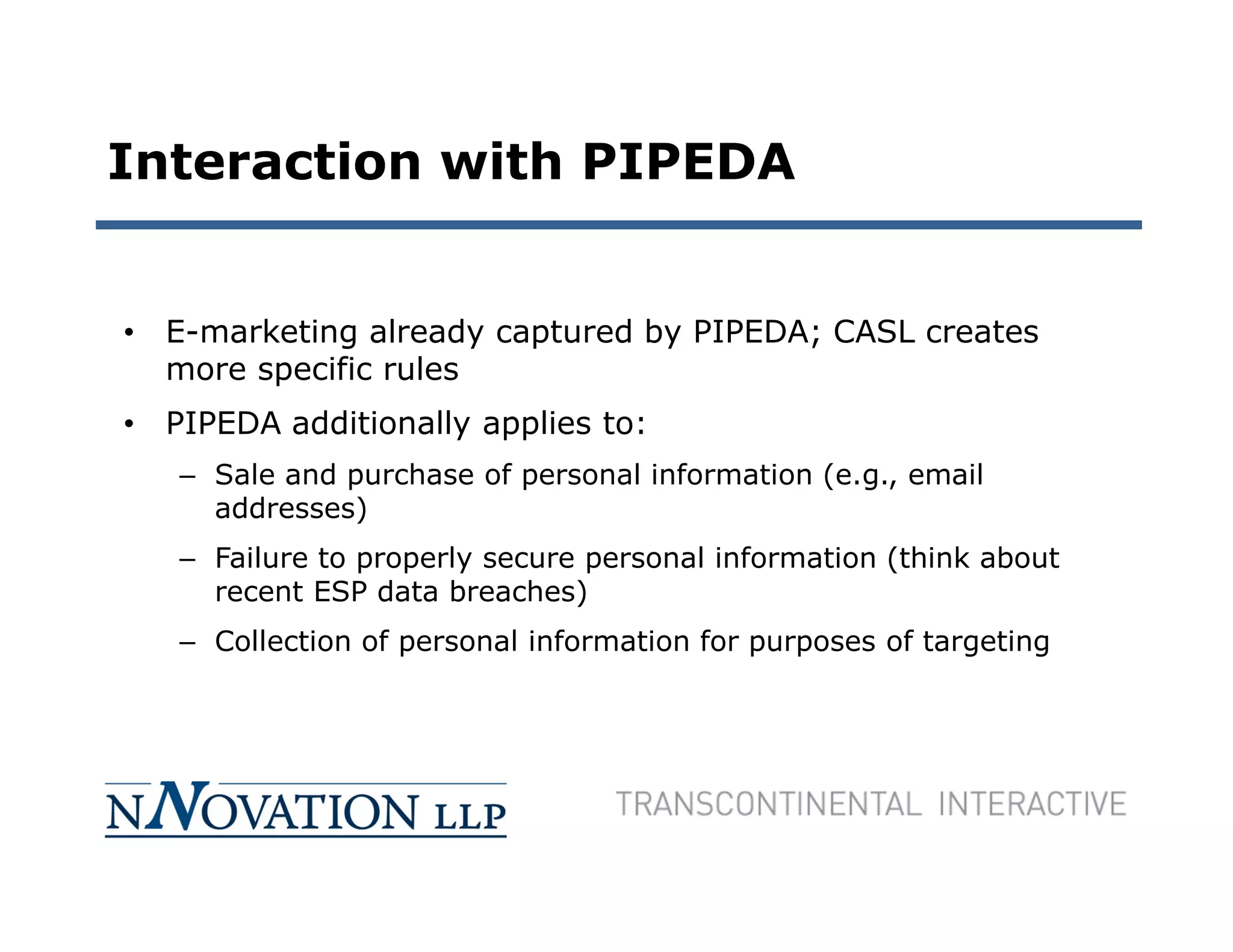 Interaction with PIPEDA

• E-marketing already captured by PIPEDA; CASL creates more specific rules

• PIPEDA additionally applies to:

– Sale and purchase of personal information (e.g., email addresses)

– Failure to properly secure personal information (think about recent ESP data breaches)

– Collection of personal information for purposes of targeting

NNOVATION LLP

TRANSCONTINENTAL INTERACTIVE